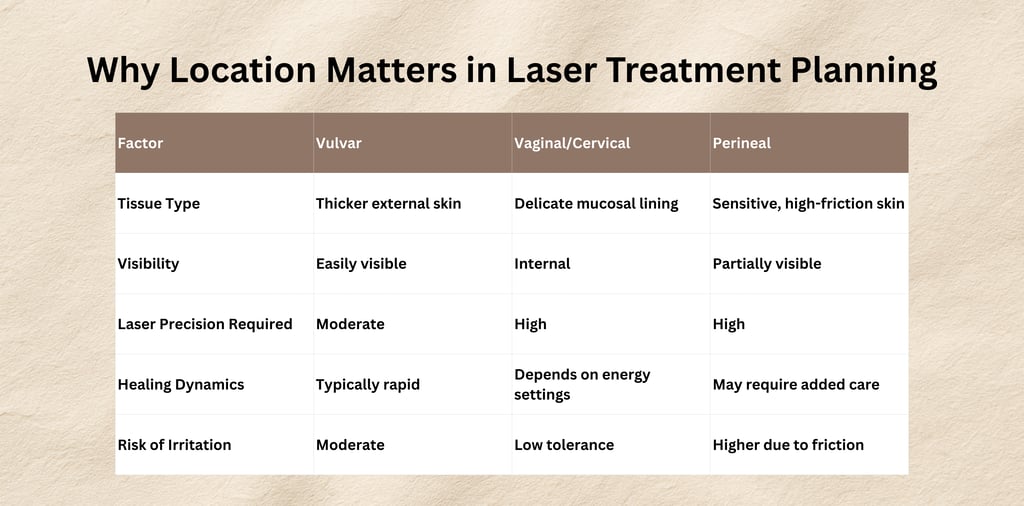 Why Location Matters in Laser Treatment Planning

| Factor | Vulvar | Vaginal/Cervical | Perineal |
|---|---|---|---|
| Tissue Type | Thicker external skin | Delicate mucosal lining | Sensitive, high-friction skin |
| Visibility | Easily visible | Internal | Partially visible |
| Laser Precision Required | Moderate | High | High |
| Healing Dynamics | Typically rapid | Depends on energy settings | May require added care |
| Risk of Irritation | Moderate | Low tolerance | Higher due to friction |